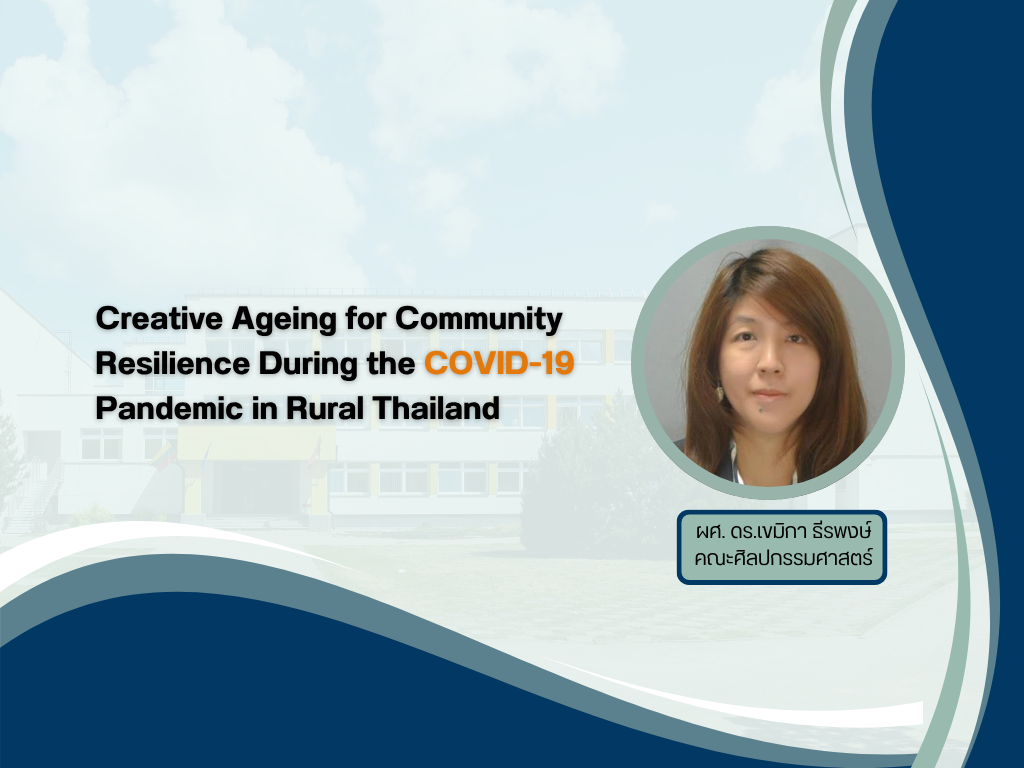 Creative Ageing for Community Resilience During the COVID-19 Pandemic in Rural Thailand

ผศ. ดร.เขมิกา ธีรพงษ์
คณะศิลปกรรมศาสตร์